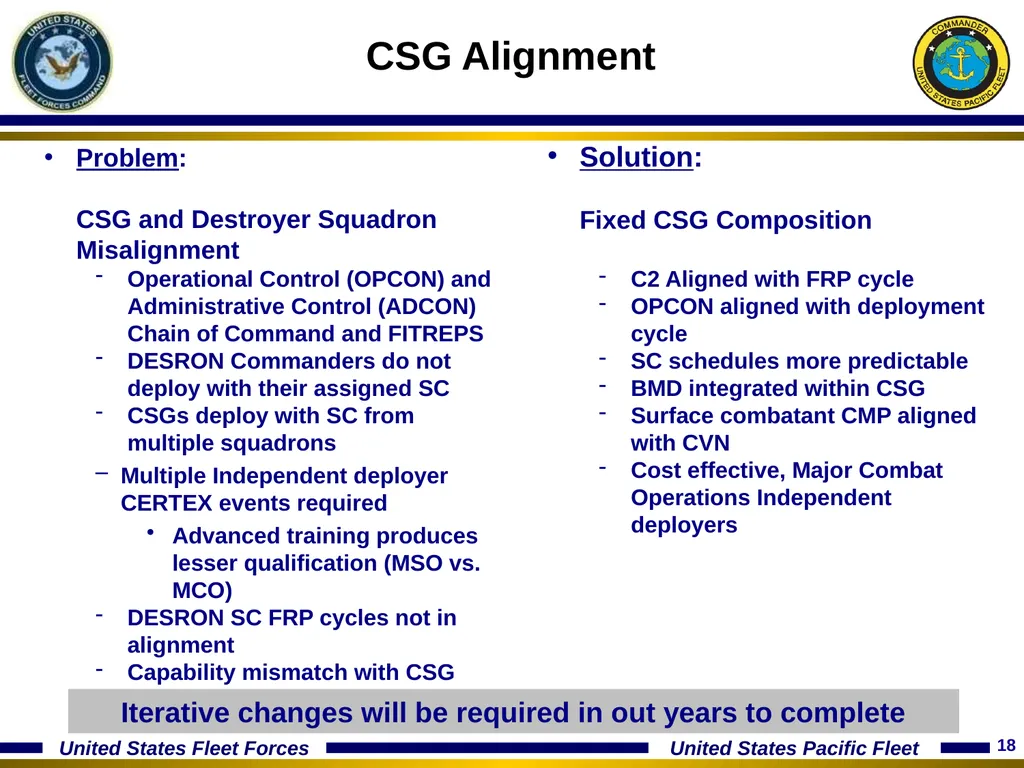 UNITED STATES FLEET FORCES COMMAND

CSG Alignment

COMMANDER UNITED STATES PACIFIC FLEET

• Problem:

CSG and Destroyer Squadron Misalignment

- Operational Control (OPCON) and Administrative Control (ADCON) Chain of Command and FITREPS
- DESRON Commanders do not deploy with their assigned SC
- CSGs deploy with SC from multiple squadrons

– Multiple Independent deployer CERTEX events required

• Advanced training produces lesser qualification (MSO vs. MCO)

- DESRON SC FRP cycles not in alignment
- Capability mismatch with CSG

• Solution:

Fixed CSG Composition

- C2 Aligned with FRP cycle
- OPCON aligned with deployment cycle
- SC schedules more predictable
- BMD integrated within CSG
- Surface combatant CMP aligned with CVN
- Cost effective, Major Combat Operations Independent deployers

Iterative changes will be required in out years to complete

United States Fleet Forces

United States Pacific Fleet

18